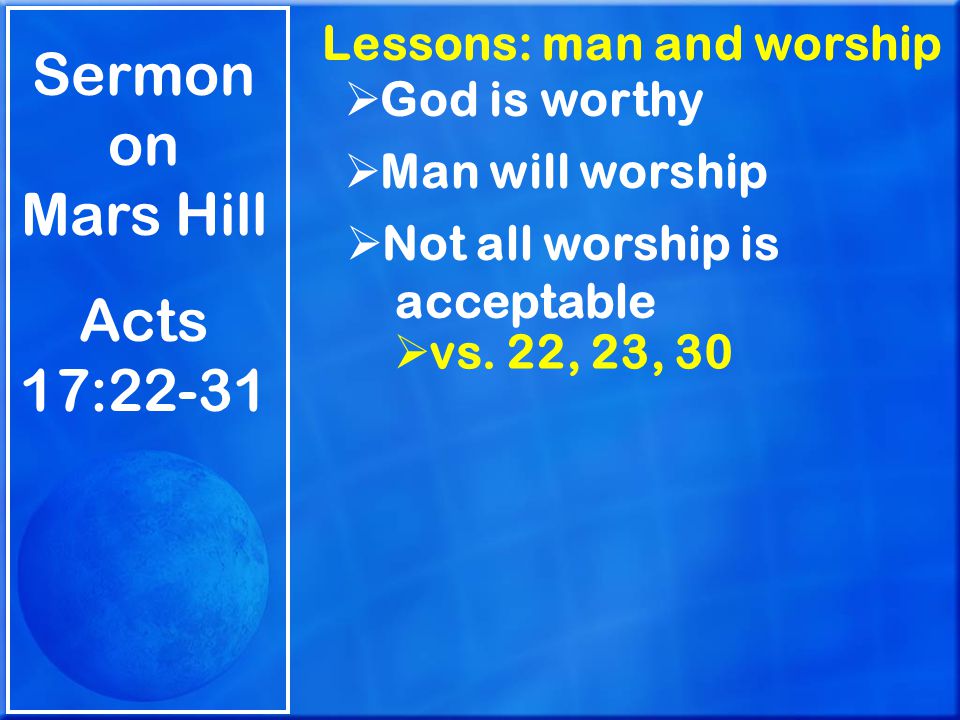 Sermon on Mars Hill

Acts 17:22-31

Lessons: man and worship

➢God is worthy

➢Man will worship

➢Not all worship is acceptable

➢vs. 22, 23, 30